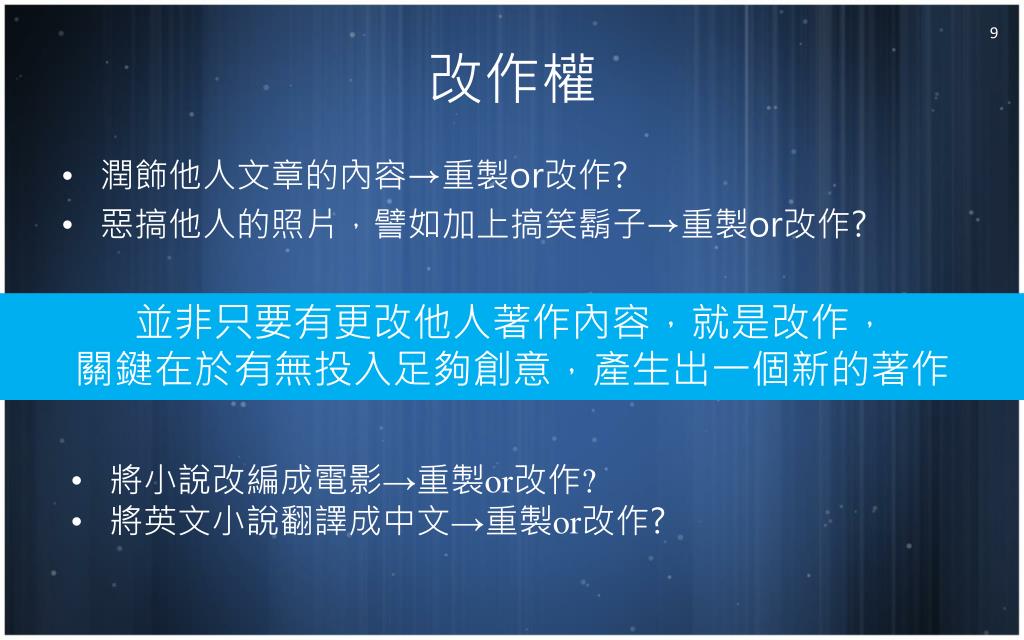 9

改作權

• 潤飾他人文章的內容→重製or改作?
• 惡搞他人的照片，譬如加上搞笑鬍子→重製or改作?

並非只要有更改他人著作內容，就是改作，
關鍵在於有無投入足夠創意，產生出一個新的著作

• 將小說改編成電影→重製or改作?
• 將英文小說翻譯成中文→重製or改作?